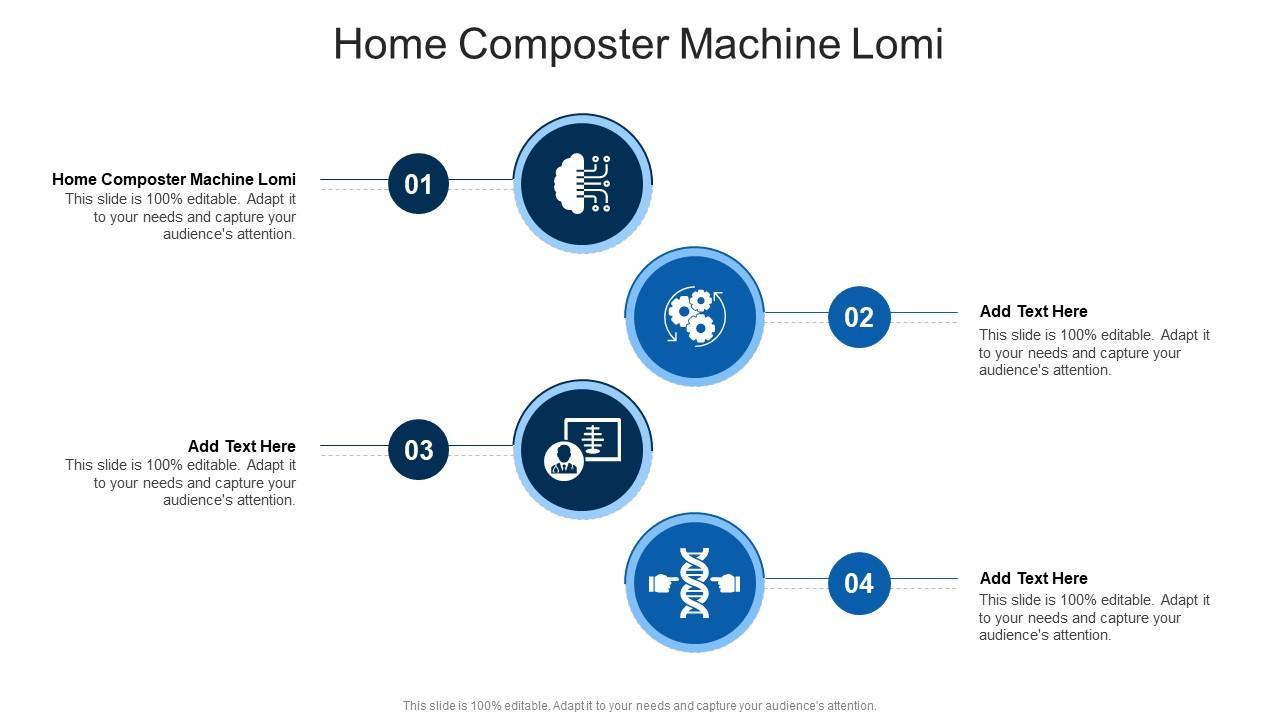 Home Composter Machine Lomi

Home Composter Machine Lomi
This slide is 100% editable. Adapt it to your needs and capture your audience's attention.

01

02

Add Text Here
This slide is 100% editable. Adapt it to your needs and capture your audience's attention.

Add Text Here
This slide is 100% editable. Adapt it to your needs and capture your audience's attention.

03

04

Add Text Here
This slide is 100% editable. Adapt it to your needs and capture your audience's attention.

This slide is 100% editable. Adapt it to your needs and capture your audience's attention.